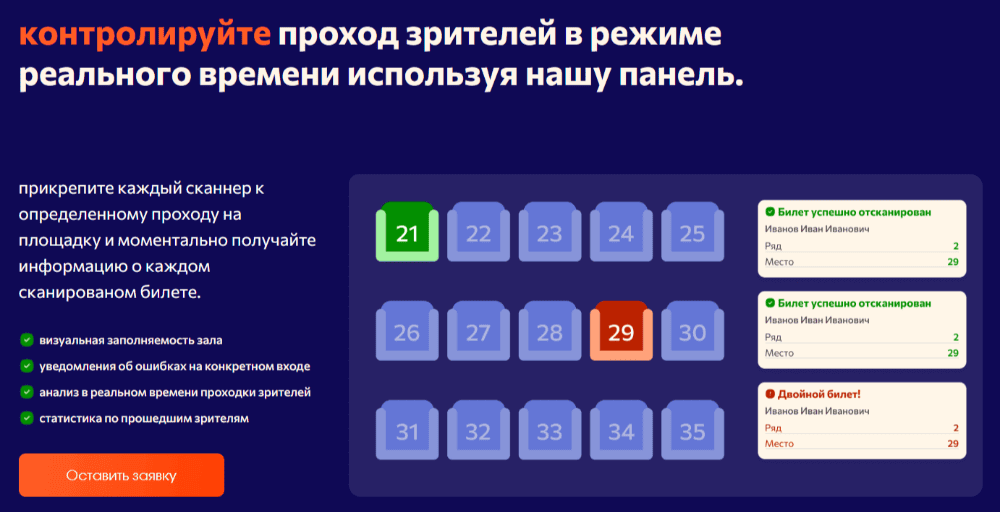 контролируйте проход зрителей в режиме реального времени используя нашу панель.

прикрепите каждый сканнер к определенному проходу на площадку и моментально получайте информацию о каждом сканированом билете.

визуальная заполняемость зала
уведомления об ошибках на конкретном входе
анализ в реальном времени проходки зрителей
статистика по прошедшим зрителям

Оставить заявку

21 22 23 24 25
26 27 28 29 30
31 32 33 34 35

Билет успешно отсканирован
Иванов Иван Иванович
Ряд 2
Место 29

Билет успешно отсканирован
Иванов Иван Иванович
Ряд 2
Место 29

Двойной билет!
Иванов Иван Иванович
Ряд 2
Место 29